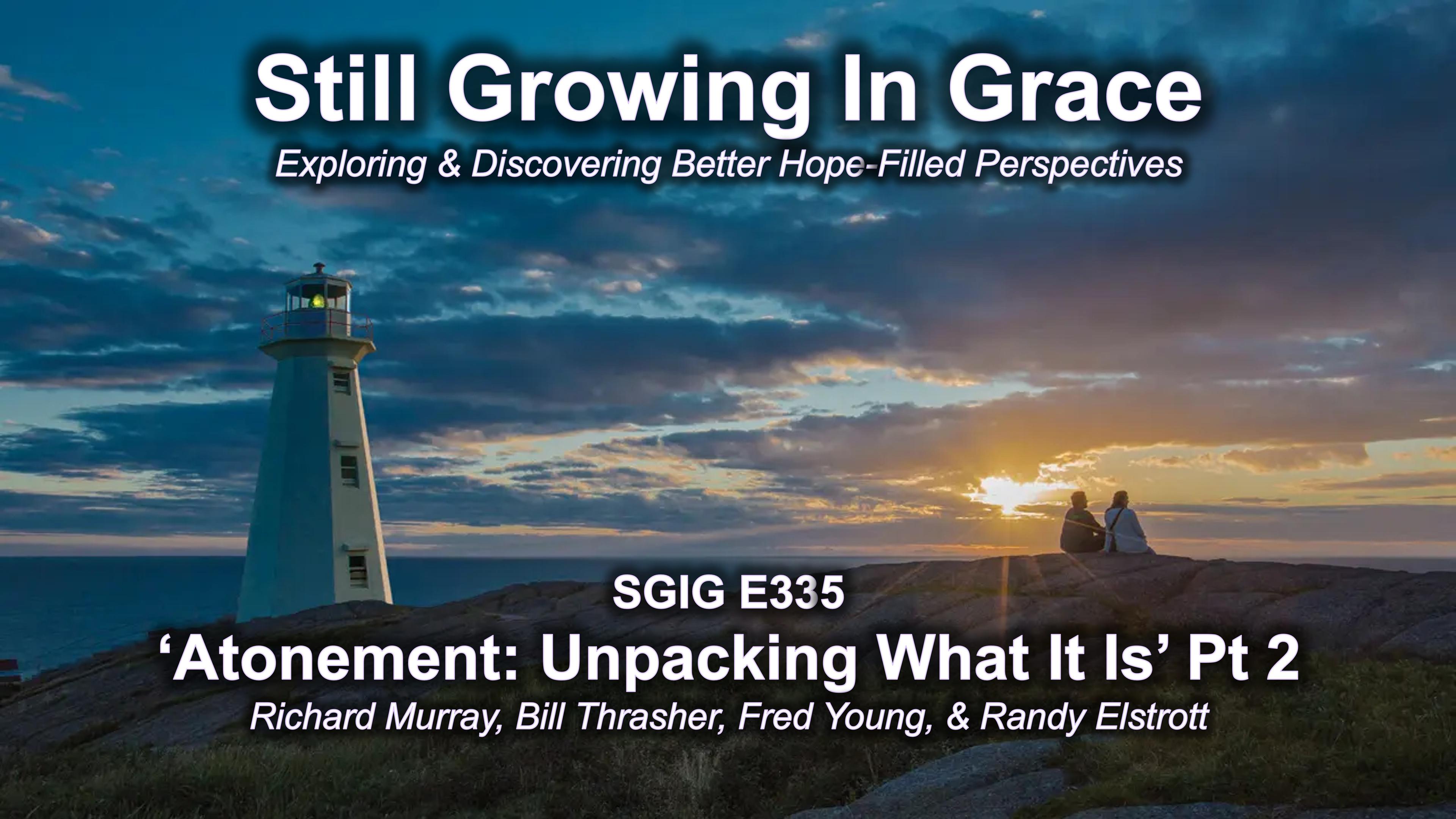 Still Growing In Grace

Exploring & Discovering Better Hope-Filled Perspectives

SGIG E335

‘Atonement: Unpacking What It Is’ Pt 2

Richard Murray, Bill Thrasher, Fred Young, & Randy Elstrott